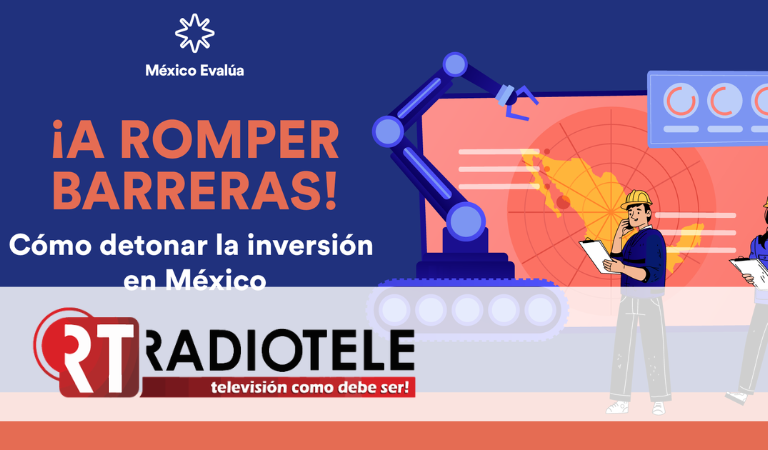 México Evalúa

¡A ROMPER BARRERAS!

Cómo detonar la inversión en México

RT RADIOTELE
televisión como debe ser!